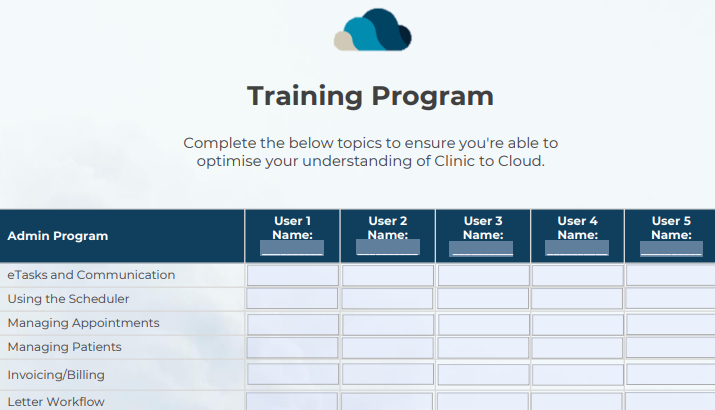 Training Program

Complete the below topics to ensure you're able to optimise your understanding of Clinic to Cloud.

| Admin Program | User 1 Name: | User 2 Name: | User 3 Name: | User 4 Name: | User 5 Name: |
|---|---|---|---|---|---|
| eTasks and Communication | | | | | |
| Using the Scheduler | | | | | |
| Managing Appointments | | | | | |
| Managing Patients | | | | | |
| Invoicing/Billing | | | | | |
| Letter Workflow | | | | | |